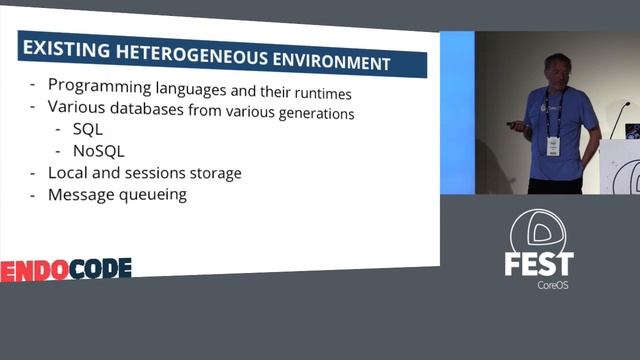 EXISTING HETEROGENEOUS ENVIRONMENT

- Programming languages and their runtimes
- Various databases from various generations
  - SQL
  - NoSQL
- Local and sessions storage
- Message queueing

ENDOCODE

FEST
CoreOS